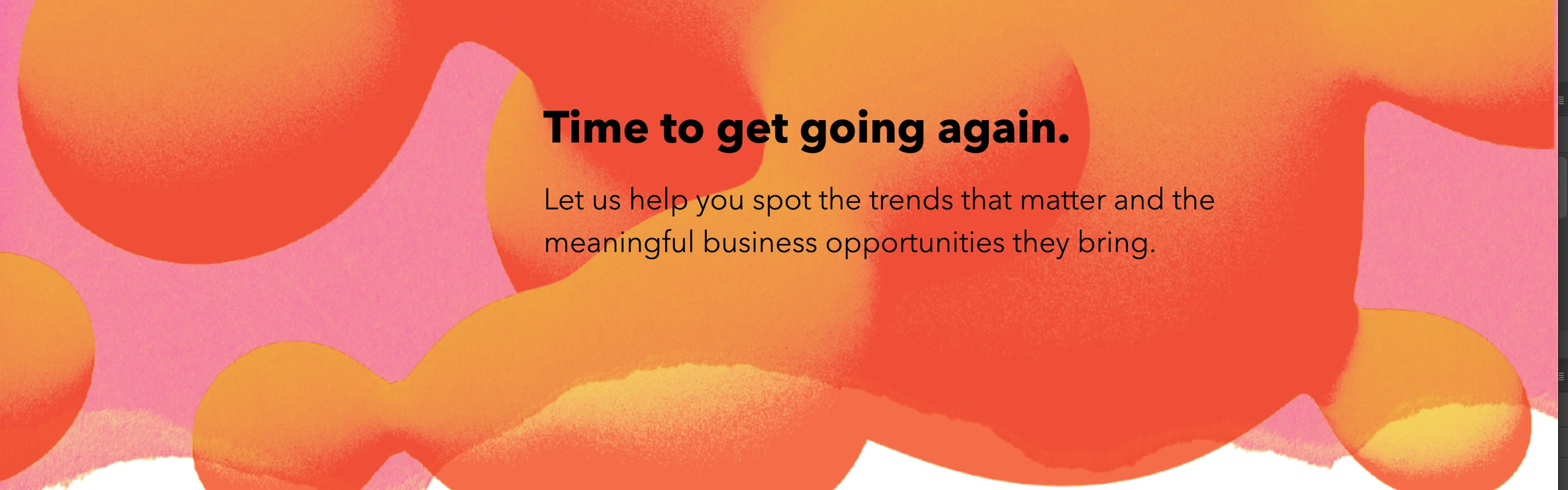 Time to get going again.

Let us help you spot the trends that matter and the meaningful business opportunities they bring.